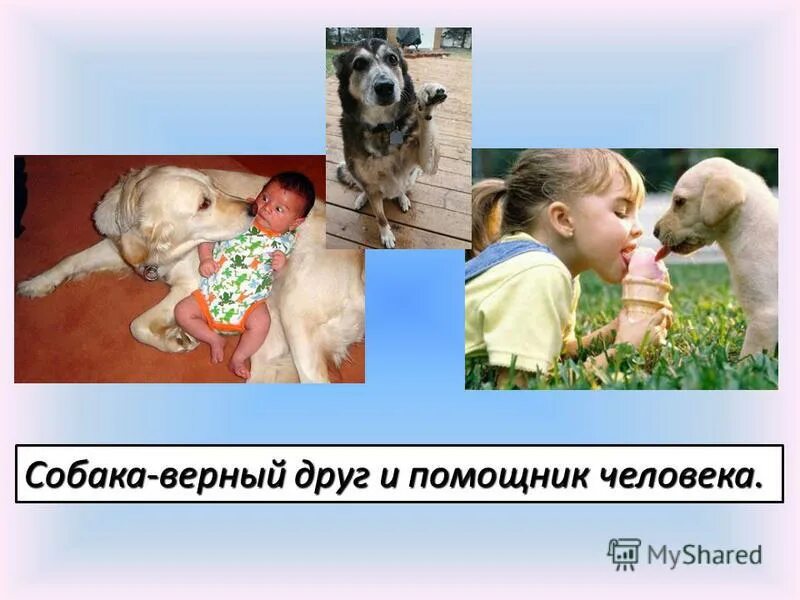 Собака-верный друг и помощник человека.

MyShared